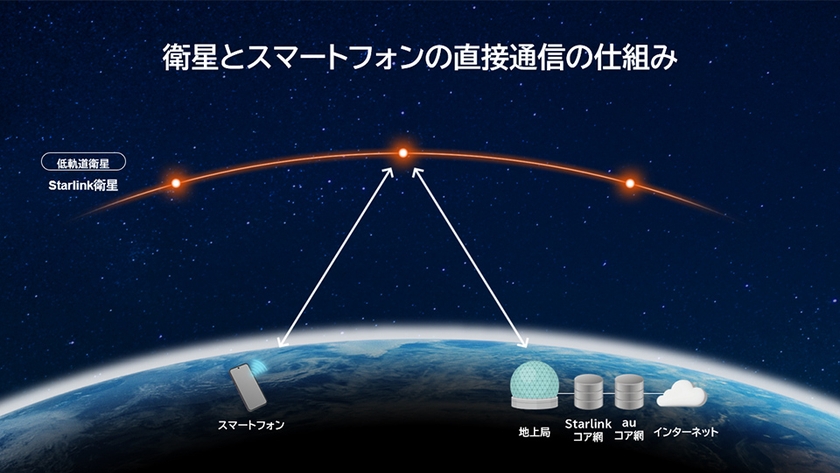 衛星とスマートフォンの直接通信の仕組み

低軌道衛星
Starlink衛星

スマートフォン

地上局

Starlink
コア網

au
コア網

インターネット